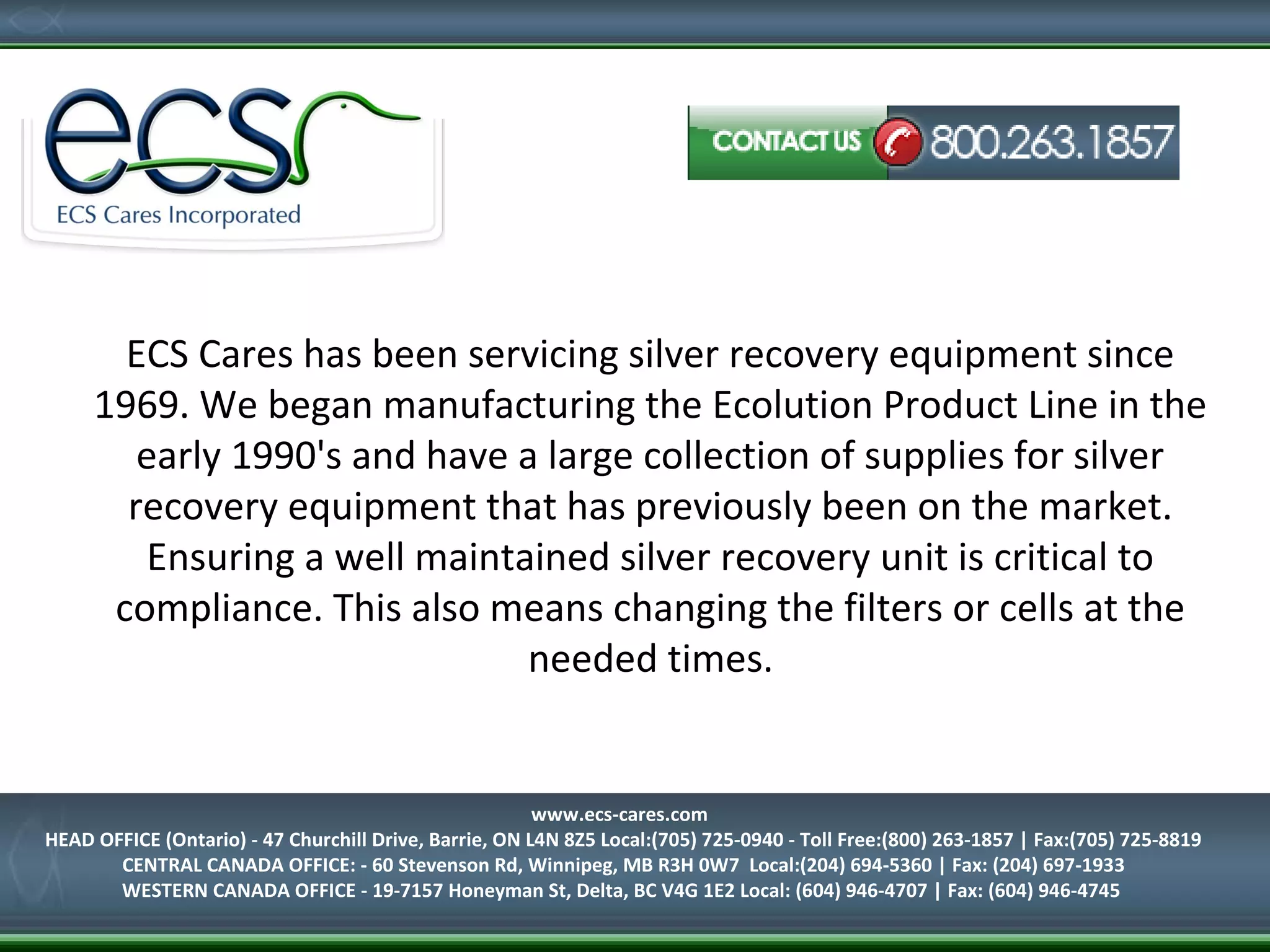 ecs
ECS Cares Incorporated

CONTACT US 800.263.1857

ECS Cares has been servicing silver recovery equipment since 1969. We began manufacturing the Ecolution Product Line in the early 1990's and have a large collection of supplies for silver recovery equipment that has previously been on the market. Ensuring a well maintained silver recovery unit is critical to compliance. This also means changing the filters or cells at the needed times.

www.ecs-cares.com
HEAD OFFICE (Ontario) - 47 Churchill Drive, Barrie, ON L4N 8Z5 Local:(705) 725-0940 - Toll Free:(800) 263-1857 | Fax:(705) 725-8819
CENTRAL CANADA OFFICE: - 60 Stevenson Rd, Winnipeg, MB R3H 0W7 Local:(204) 694-5360 | Fax: (204) 697-1933
WESTERN CANADA OFFICE - 19-7157 Honeyman St, Delta, BC V4G 1E2 Local: (604) 946-4707 | Fax: (604) 946-4745